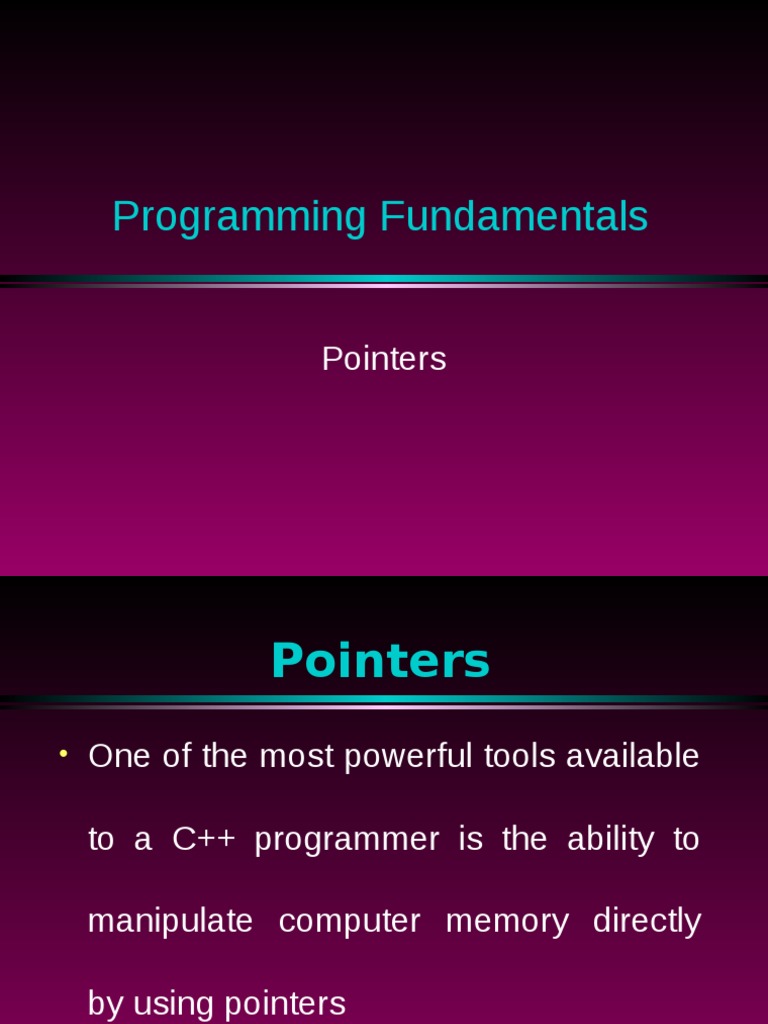 Programming Fundamentals

Pointers

Pointers

• One of the most powerful tools available to a C++ programmer is the ability to manipulate computer memory directly by using pointers